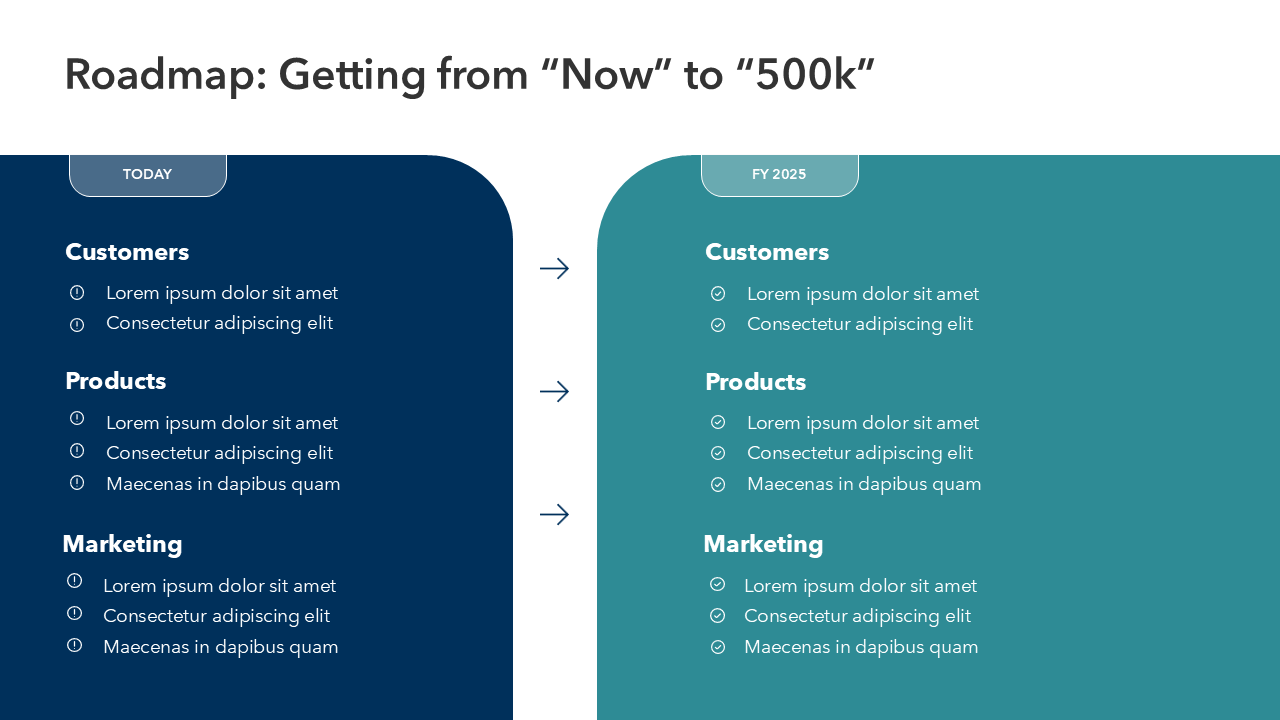 Roadmap: Getting from “Now” to “500k”

TODAY

Customers
Lorem ipsum dolor sit amet
Consectetur adipiscing elit

Products
Lorem ipsum dolor sit amet
Consectetur adipiscing elit
Maecenas in dapibus quam

Marketing
Lorem ipsum dolor sit amet
Consectetur adipiscing elit
Maecenas in dapibus quam

FY 2025

Customers
Lorem ipsum dolor sit amet
Consectetur adipiscing elit

Products
Lorem ipsum dolor sit amet
Consectetur adipiscing elit
Maecenas in dapibus quam

Marketing
Lorem ipsum dolor sit amet
Consectetur adipiscing elit
Maecenas in dapibus quam